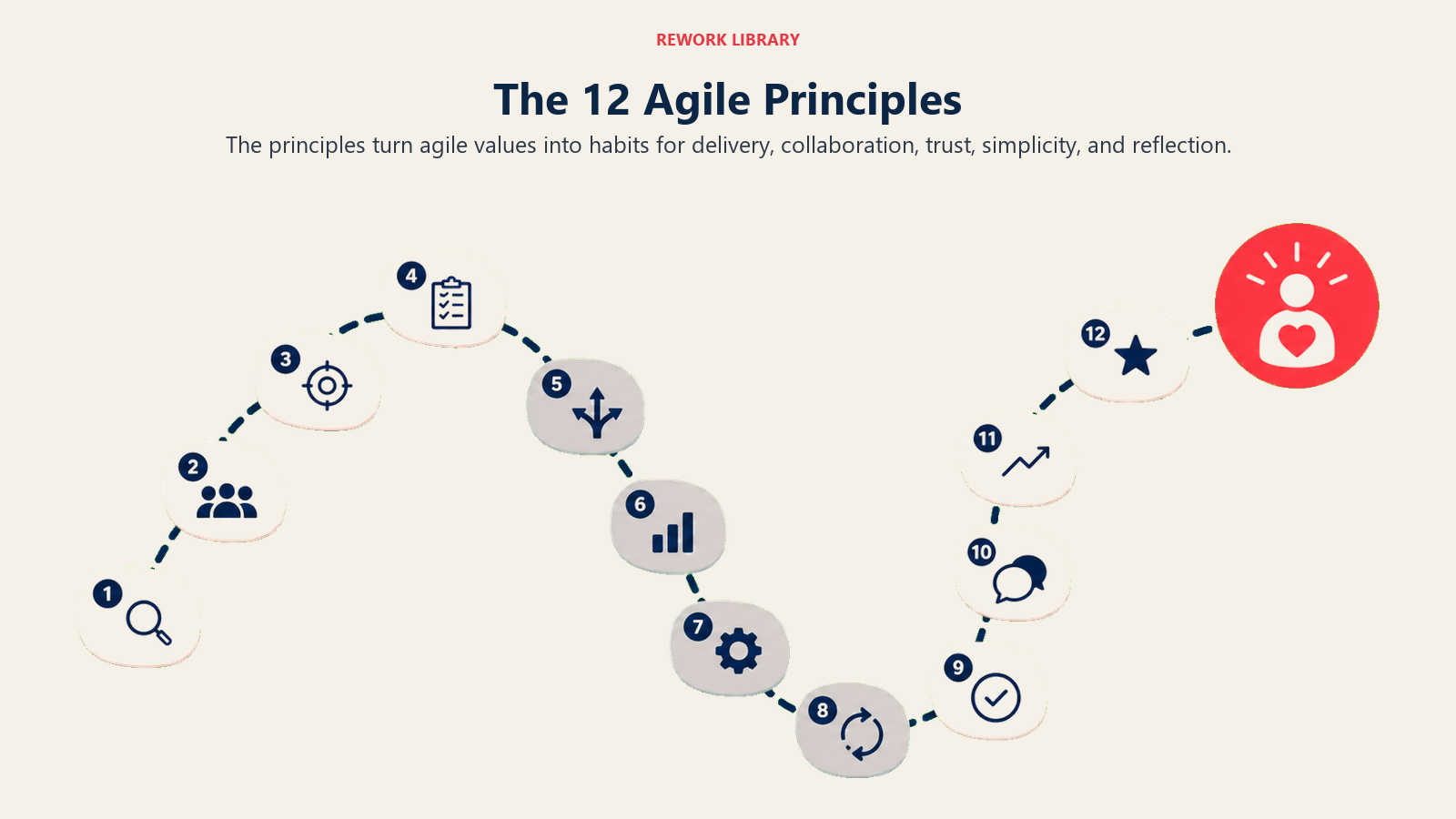 REWORK LIBRARY

The 12 Agile Principles

The principles turn agile values into habits for delivery, collaboration, trust, simplicity, and reflection.

1

2

3

4

5

6

7

8

9

10

11

12